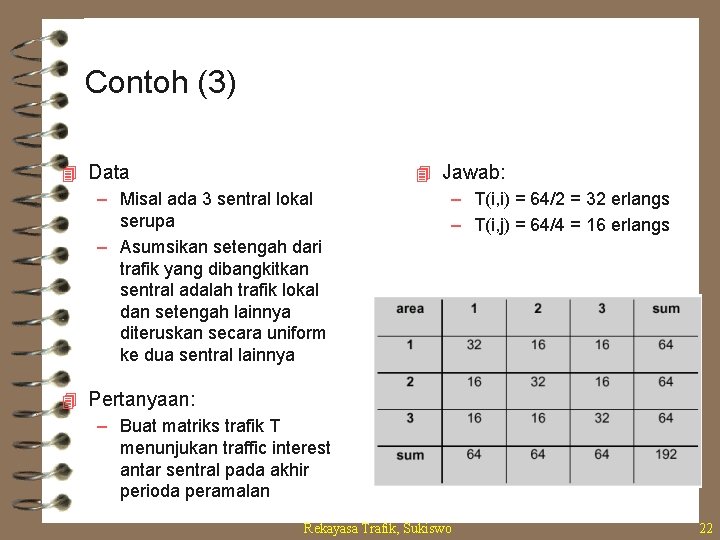 Contoh (3)

Data
– Misal ada 3 sentral lokal serupa
– Asumsikan setengah dari trafik yang dibangkitkan sentral adalah trafik lokal dan setengah lainnya diteruskan secara uniform ke dua sentral lainnya

Pertanyaan:
– Buat matriks trafik T menunjukan traffic interest antar sentral pada akhir perioda peramalan

Jawab:
– T(i,i) = 64/2 = 32 erlangs
– T(i,j) = 64/4 = 16 erlangs

| area | 1 | 2 | 3 | sum |
|---|---|---|---|---|
| 1 | 32 | 16 | 16 | 64 |
| 2 | 16 | 32 | 16 | 64 |
| 3 | 16 | 16 | 32 | 64 |
| sum | 64 | 64 | 64 | 192 |

Rekayasa Trafik, Sukiswo
22